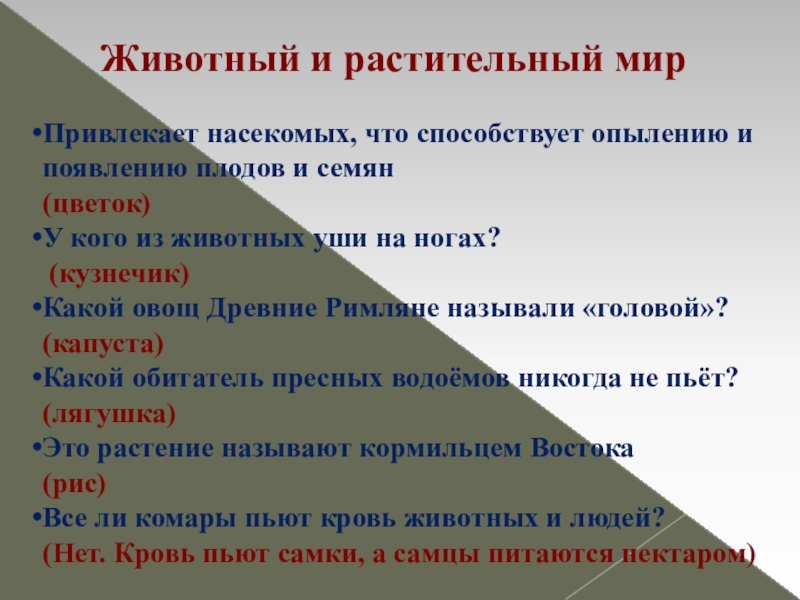 Животный и растительный мир

•Привлекает насекомых, что способствует опылению и появлению плодов и семян
(цветок)
•У кого из животных уши на ногах?
(кузнечик)
•Какой овощ Древние Римляне называли «головой»?
(капуста)
•Какой обитатель пресных водоёмов никогда не пьёт?
(лягушка)
•Это растение называют кормильцем Востока
(рис)
•Все ли комары пьют кровь животных и людей?
(Нет. Кровь пьют самки, а самцы питаются нектаром)